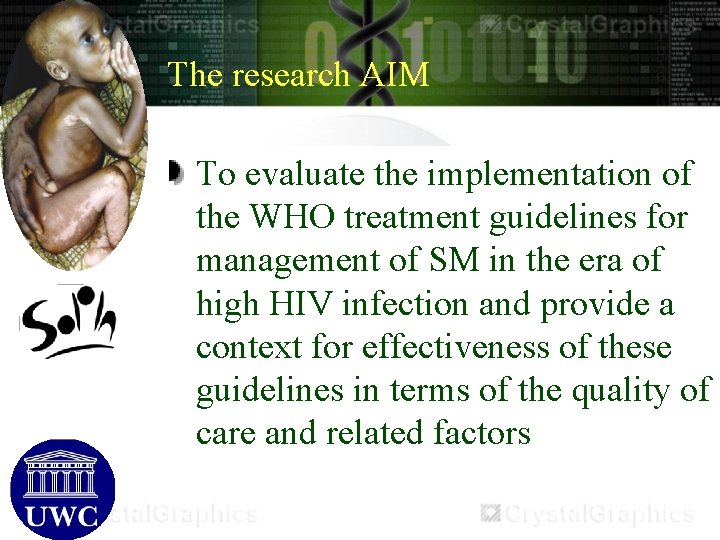 CrystalGraphics CrystalGraphics

The research AIM

To evaluate the implementation of the WHO treatment guidelines for management of SM in the era of high HIV infection and provide a context for effectiveness of these guidelines in terms of the quality of care and related factors

SoPh

UWC

CrystalGraphics CrystalGraphics